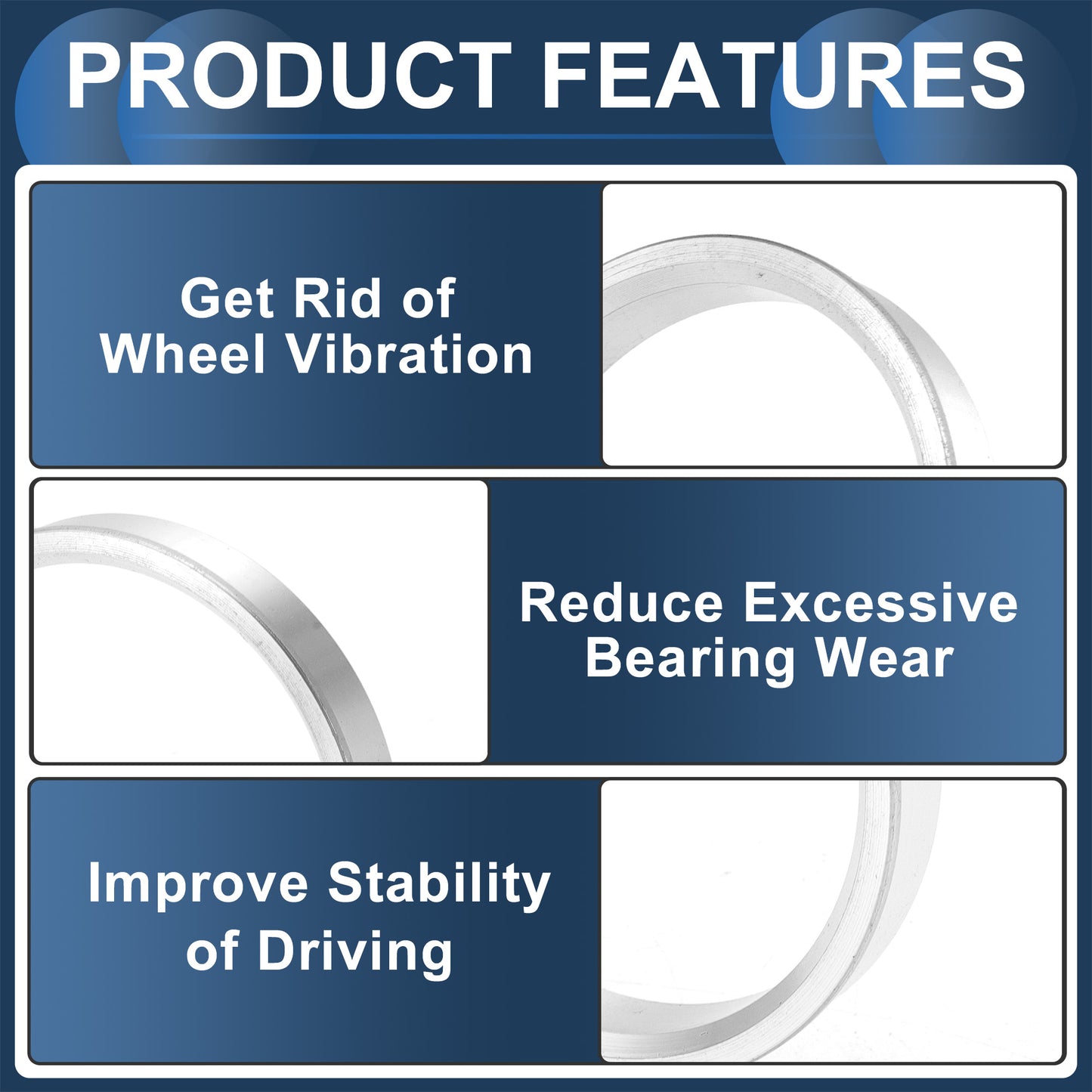 PRODUCT FEATURES

Get Rid of Wheel Vibration

Reduce Excessive Bearing Wear

Improve Stability of Driving